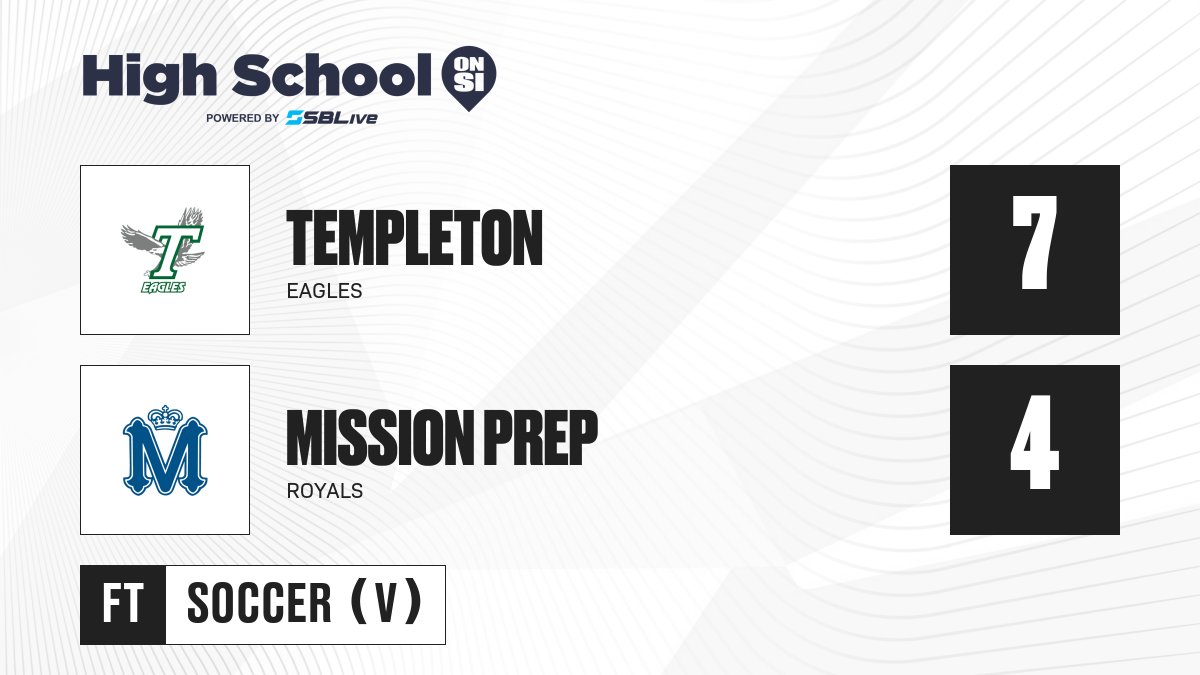 High School ON SI
POWERED BY SBLive

T
EAGLES

TEMPLETON
EAGLES

7

M

MISSION PREP
ROYALS

4

FT SOCCER (V)